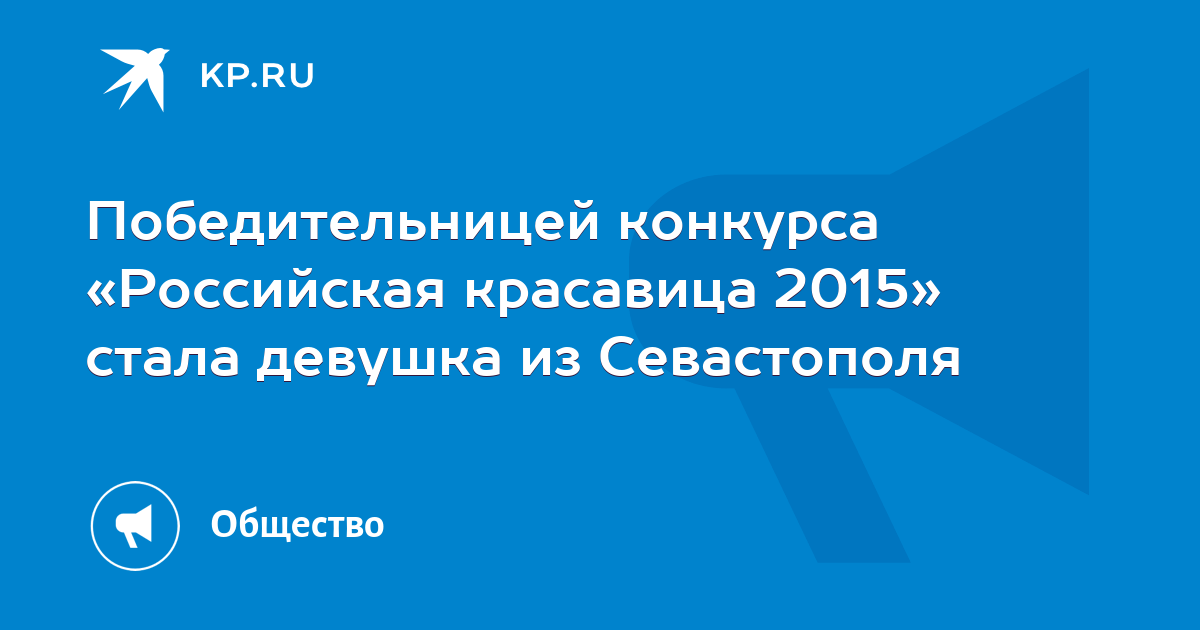 KP.RU

Победительницей конкурса «Российская красавица 2015» стала девушка из Севастополя

Общество